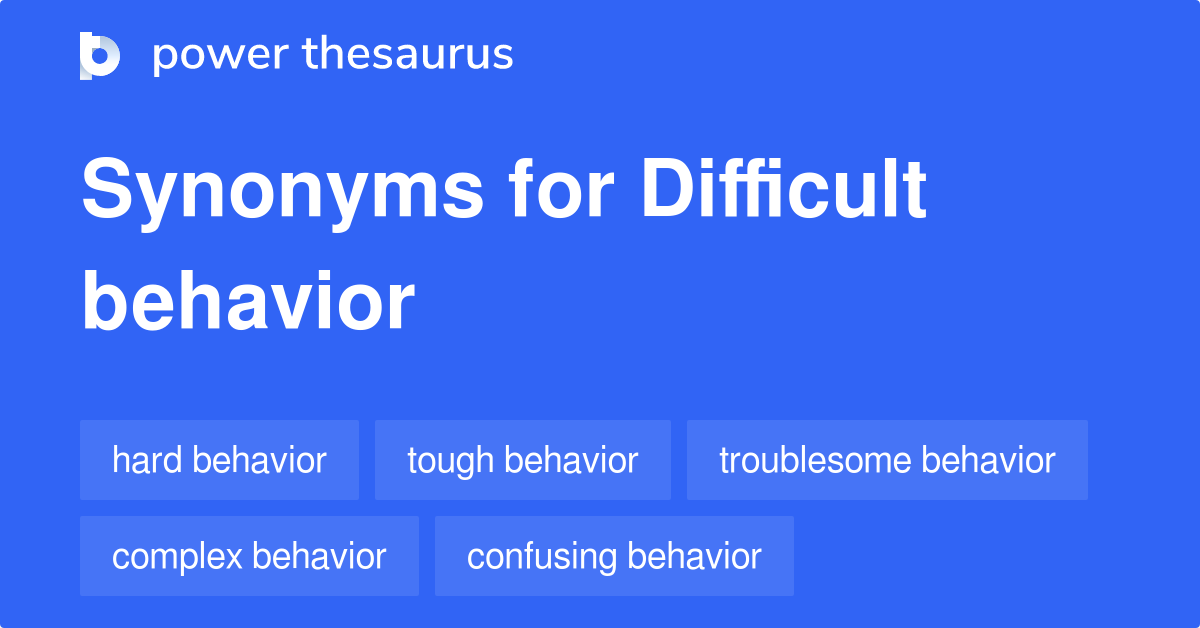 power thesaurus

Synonyms for Difficult behavior

hard behavior
tough behavior
troublesome behavior
complex behavior
confusing behavior